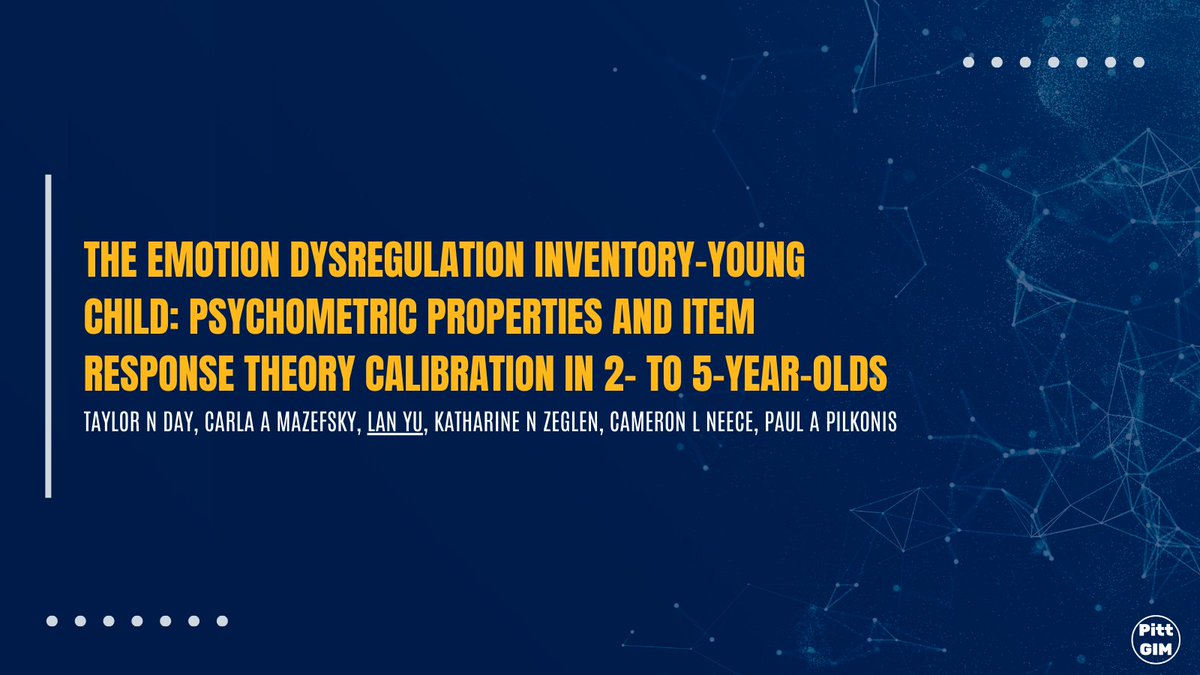 THE EMOTION DYSREGULATION INVENTORY-YOUNG CHILD: PSYCHOMETRIC PROPERTIES AND ITEM RESPONSE THEORY CALIBRATION IN 2- TO 5-YEAR-OLDS

TAYLOR N DAY, CARLA A MAZEFSKY, LAN YU, KATHARINE N ZEGLEN, CAMERON L NEECE, PAUL A PILKONIS

Pitt GIM